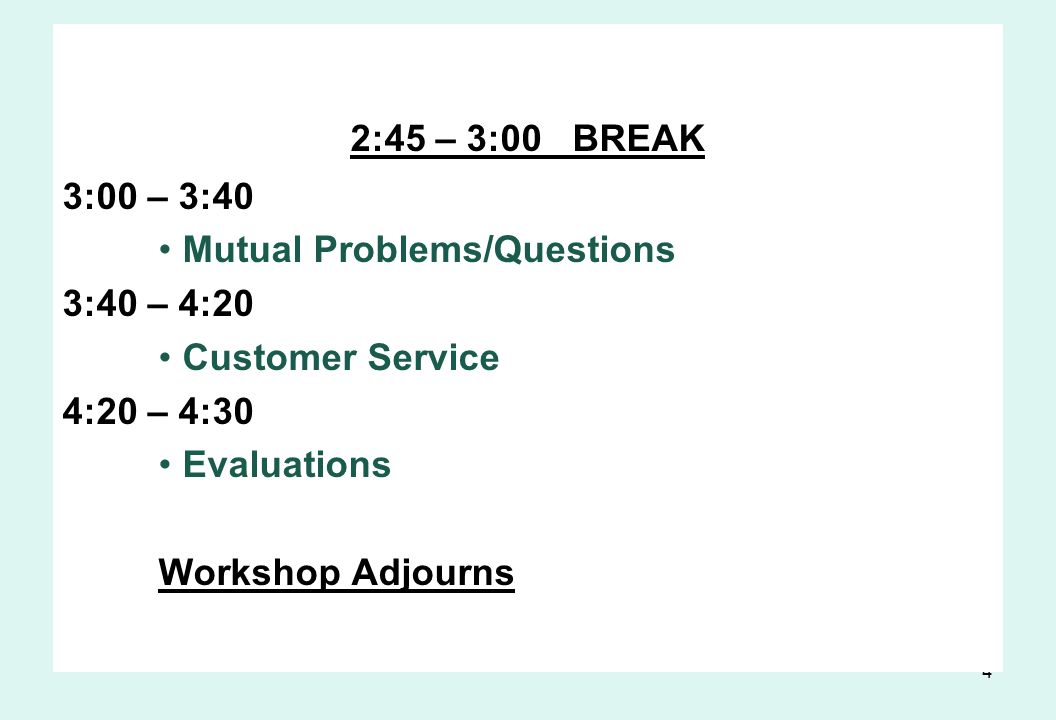 2:45 – 3:00 BREAK

3:00 – 3:40

• Mutual Problems/Questions

3:40 – 4:20

• Customer Service

4:20 – 4:30

• Evaluations

Workshop Adjourns

4